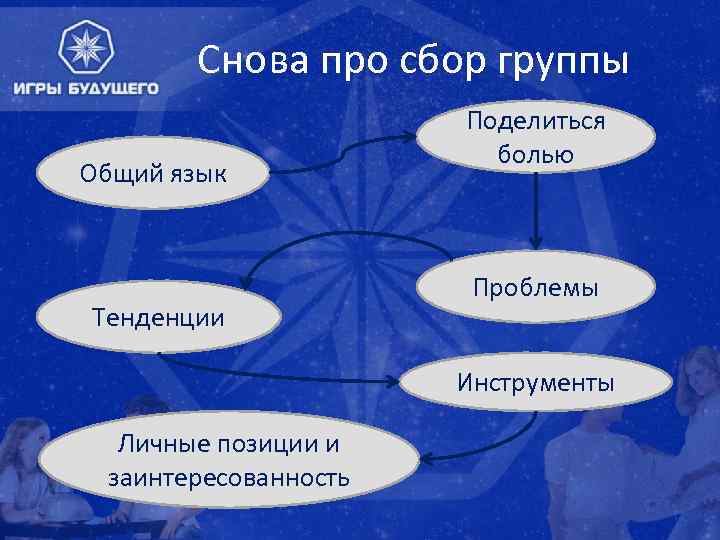 ИГРЫ БУДУЩЕГО

Снова про сбор группы

Общий язык

Поделиться болью

Проблемы

Тенденции

Инструменты

Личные позиции и заинтересованность